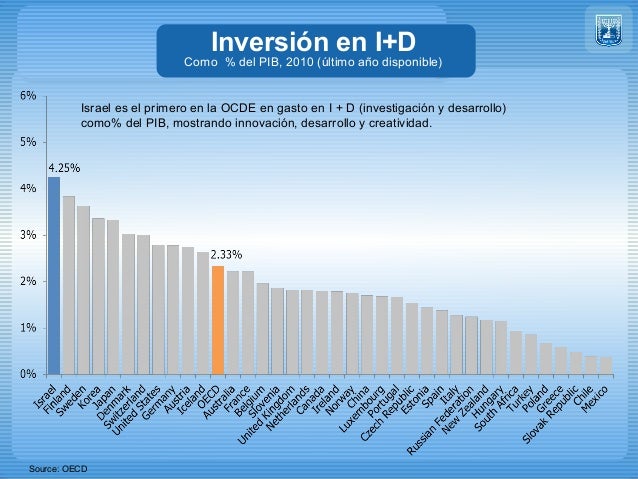 Inversión en I+D
Como % del PIB, 2010 (último año disponible)

Israel es el primero en la OCDE en gasto en I + D (investigación y desarrollo) como% del PIB, mostrando innovación, desarrollo y creatividad.

6%
5%
4%
3%
2%
1%
0%

4.25%
2.33%

Israel
Finland
Sweden
Korea
Japan
Denmark
Switzerland
United States
Germany
Austria
Iceland
OECD
Australia
France
Belgium
Slovenia
United Kingdom
Netherlands
Canada
Ireland
Norway
China
Luxembourg
Portugal
Czech Republic
Estonia
Spain
Italy
Russian Federation
New Zealand
Hungary
South Africa
Turkey
Poland
Greece
Slovak Republic
Chile
Mexico

Source: OECD